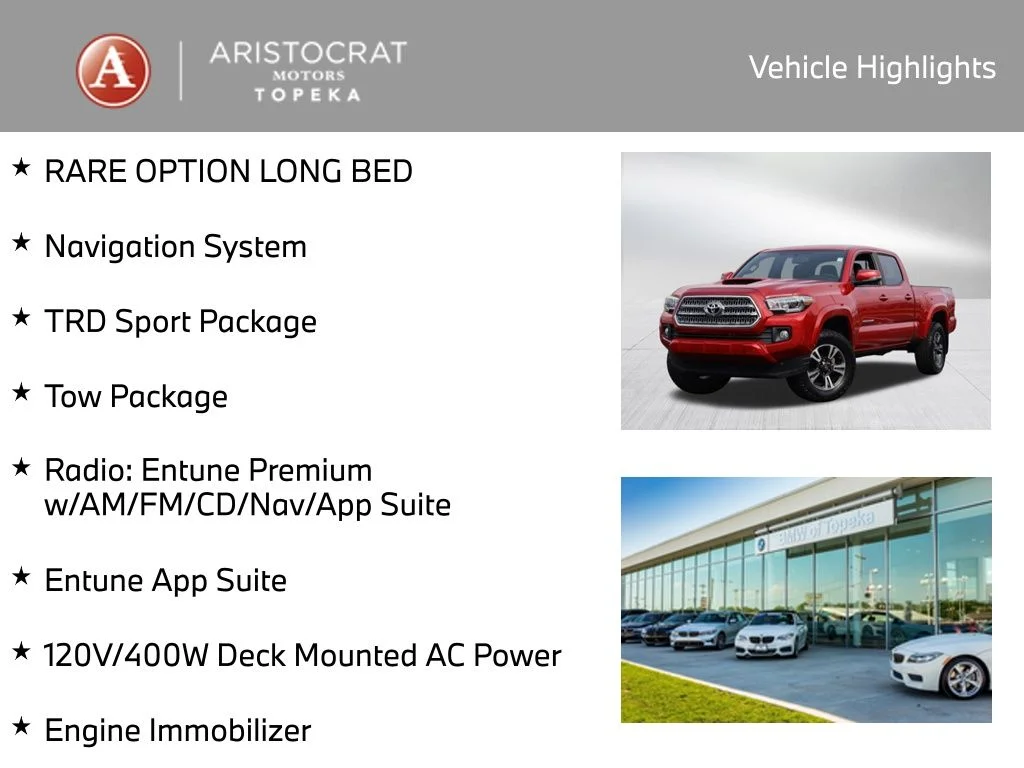 A
ARISTOCRAT
MOTORS
TOPEKA

Vehicle Highlights

★ RARE OPTION LONG BED

★ Navigation System

★ TRD Sport Package

★ Tow Package

★ Radio: Entune Premium w/AM/FM/CD/Nav/App Suite

★ Entune App Suite

★ 120V/400W Deck Mounted AC Power

★ Engine Immobilizer

BMW of Topeka